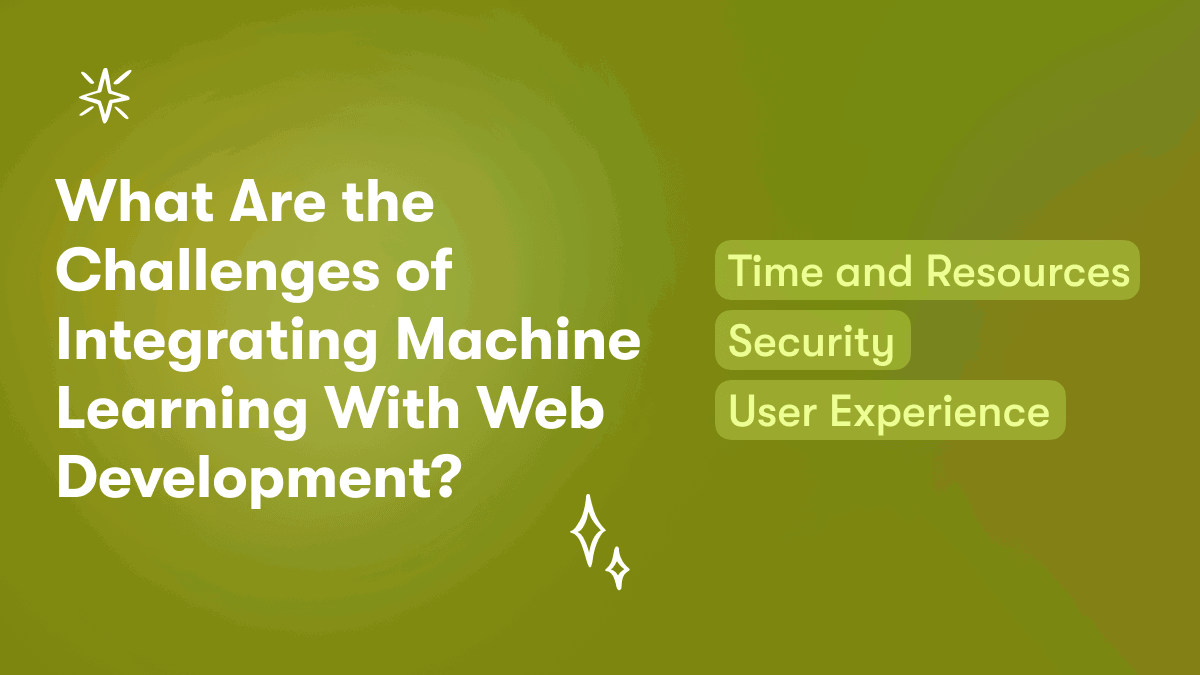 What Are the Challenges of Integrating Machine Learning With Web Development?

Time and Resources

Security

User Experience